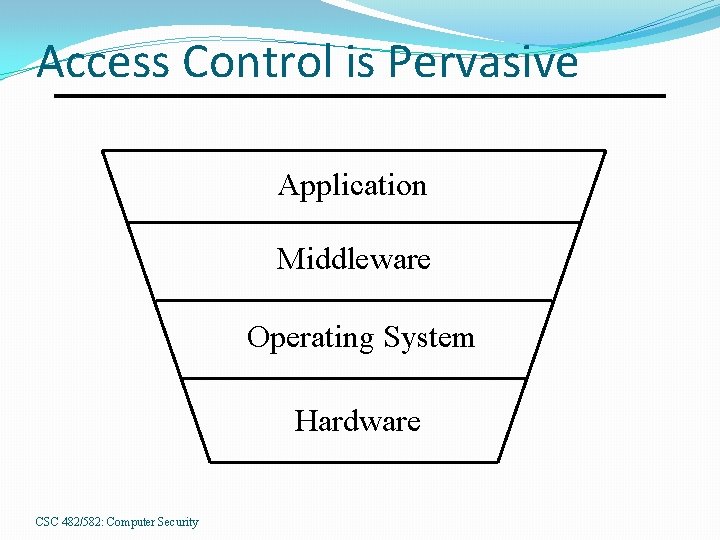 Access Control is Pervasive

Application

Middleware

Operating System

Hardware

CSC 482/582: Computer Security